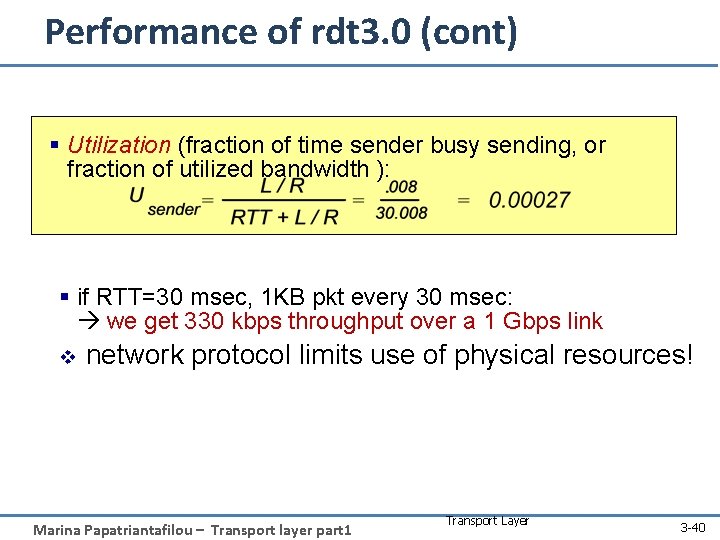 Performance of rdt3.0 (cont)

▪ Utilization (fraction of time sender busy sending, or fraction of utilized bandwidth ):

$U_{sender} = \frac{L / R}{RTT + L / R} = \frac{.008}{30.008} = 0.00027$

▪ if RTT=30 msec, 1KB pkt every 30 msec:
→ we get 330 kbps throughput over a 1 Gbps link

❖ network protocol limits use of physical resources!

Marina Papatriantafilou – Transport layer part1

Transport Layer

3-40